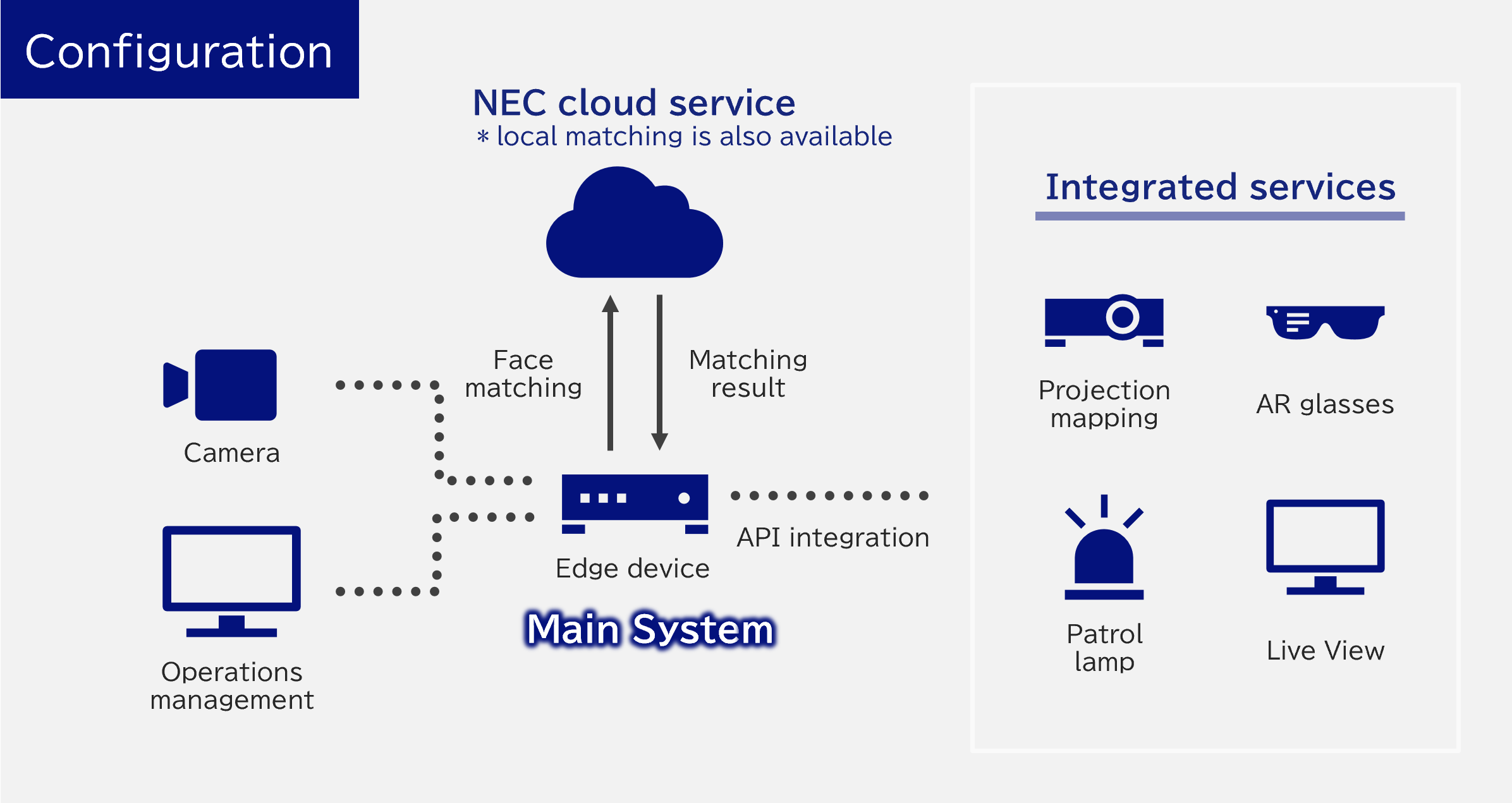 Configuration

NEC cloud service
＊local matching is also available

Face matching

Matching result

Camera

Operations management

Edge device

API integration

Main System

Integrated services

Projection mapping

AR glasses

Patrol lamp

Live View